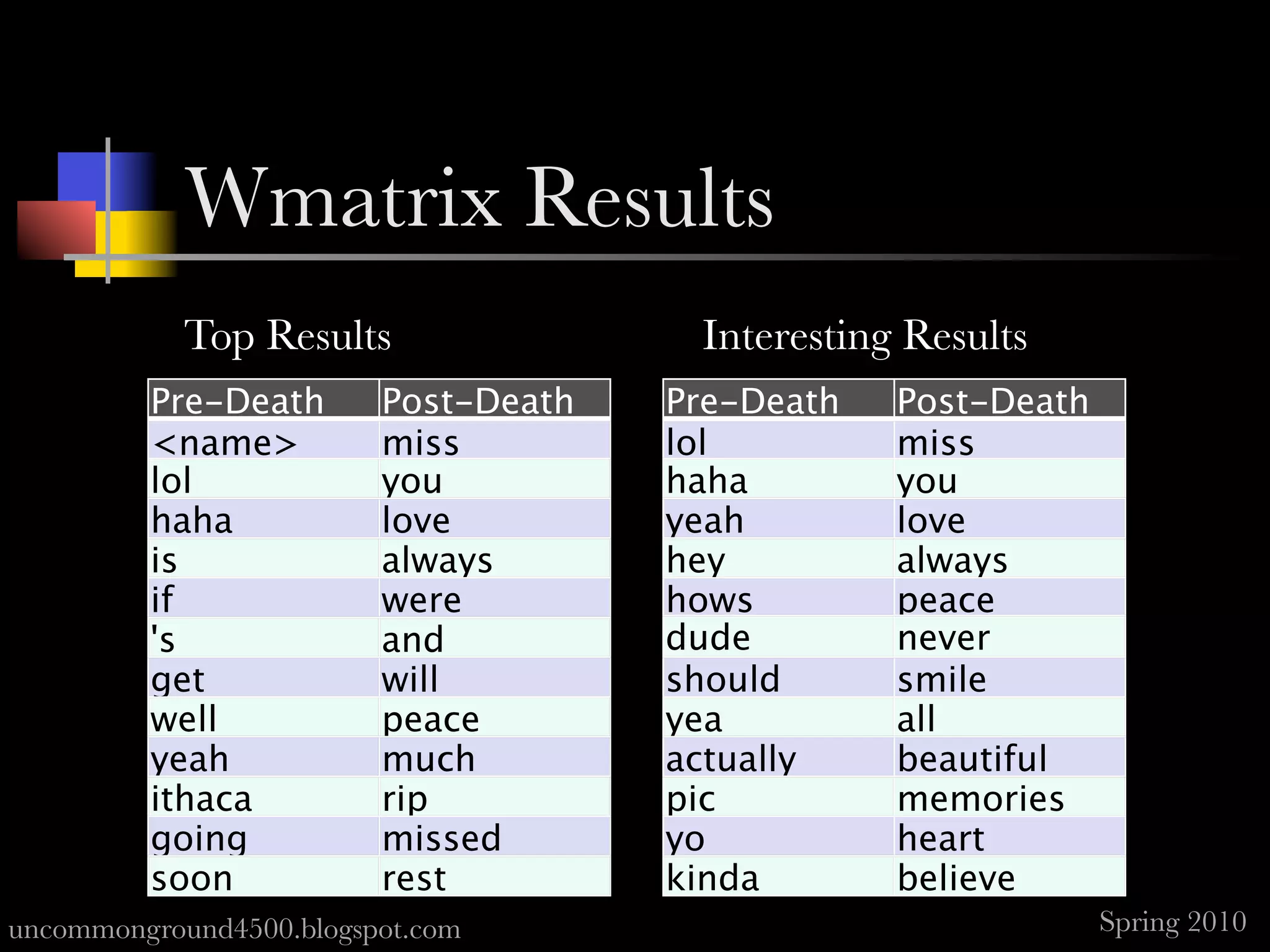 Wmatrix Results

Top Results

| Pre-Death | Post-Death |
|---|---|
| <name> | miss |
| lol | you |
| haha | love |
| is | always |
| if | were |
| 's | and |
| get | will |
| well | peace |
| yeah | much |
| ithaca | rip |
| going | missed |
| soon | rest |

Interesting Results

| Pre-Death | Post-Death |
|---|---|
| lol | miss |
| haha | you |
| yeah | love |
| hey | always |
| hows | peace |
| dude | never |
| should | smile |
| yea | all |
| actually | beautiful |
| pic | memories |
| yo | heart |
| kinda | believe |

uncommonground4500.blogspot.com

Spring 2010